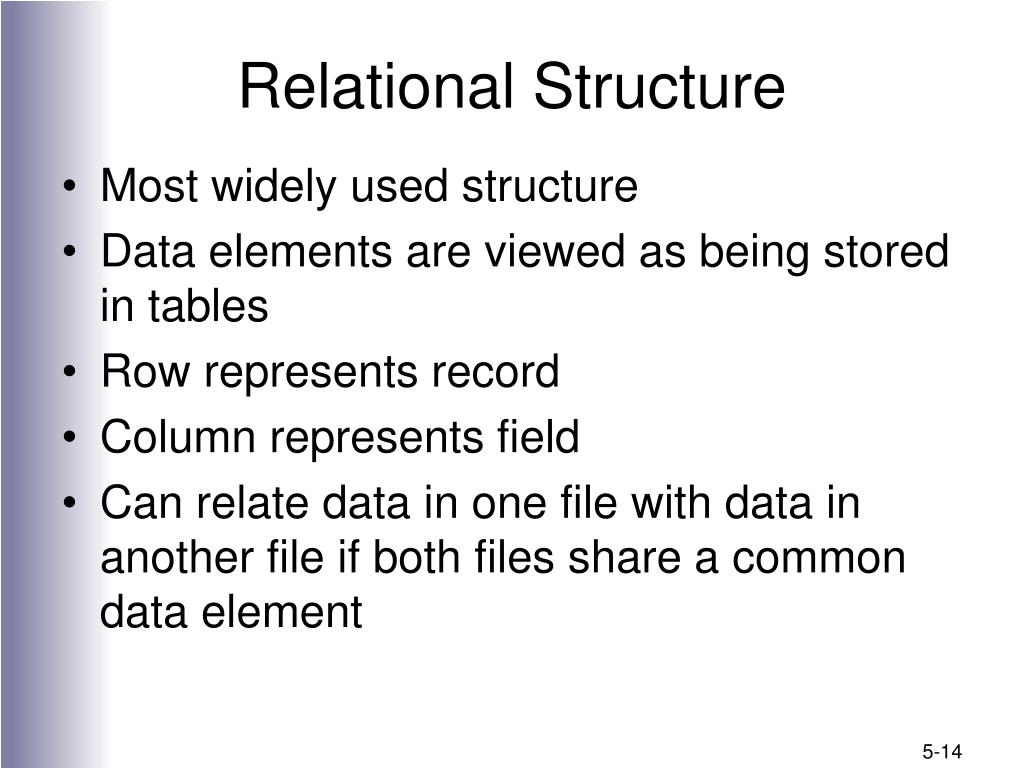 Relational Structure

• Most widely used structure
• Data elements are viewed as being stored in tables
• Row represents record
• Column represents field
• Can relate data in one file with data in another file if both files share a common data element

5-14